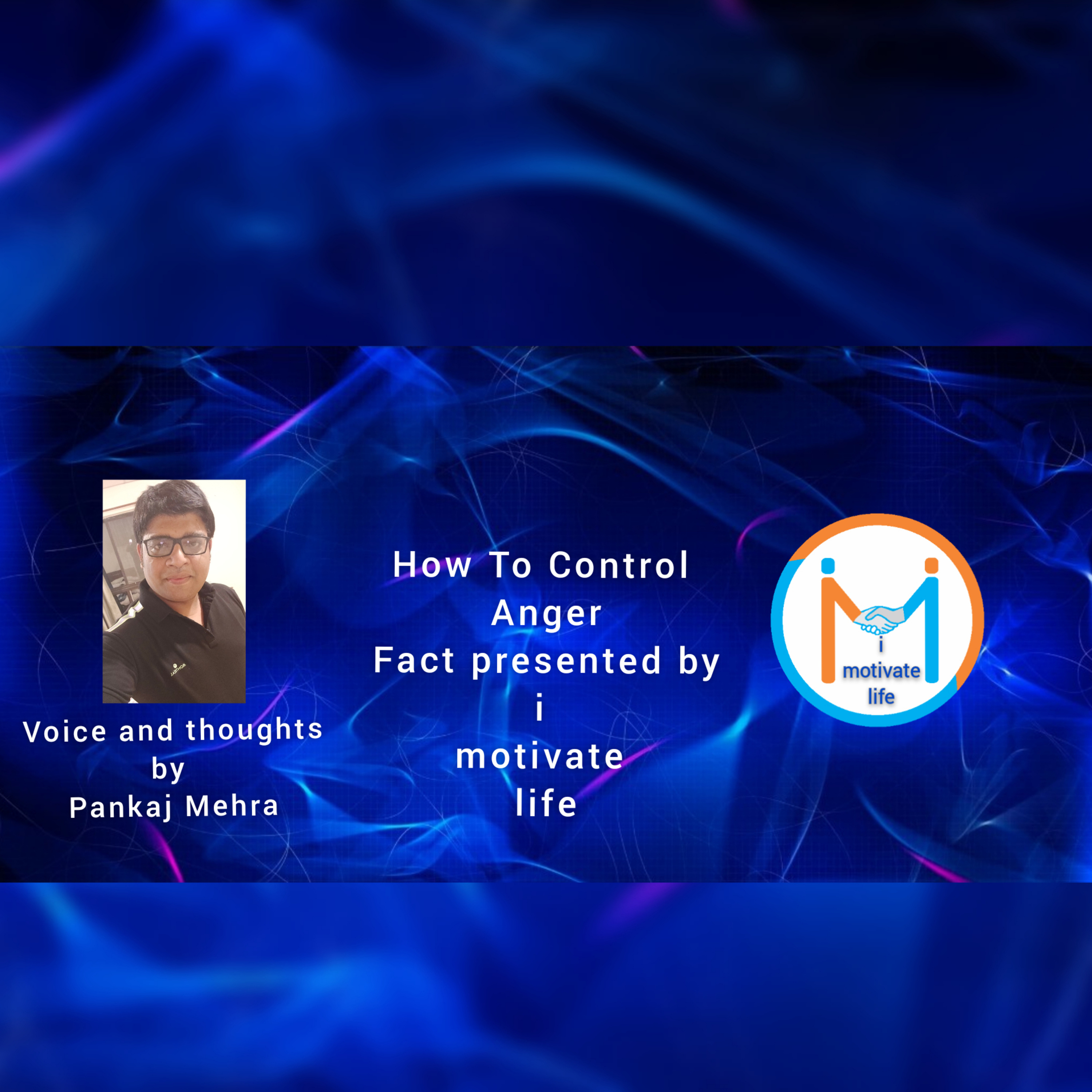 Voice and thoughts by Pankaj Mehra

How To Control Anger
Fact presented by
i
motivate
life

i
motivate
life